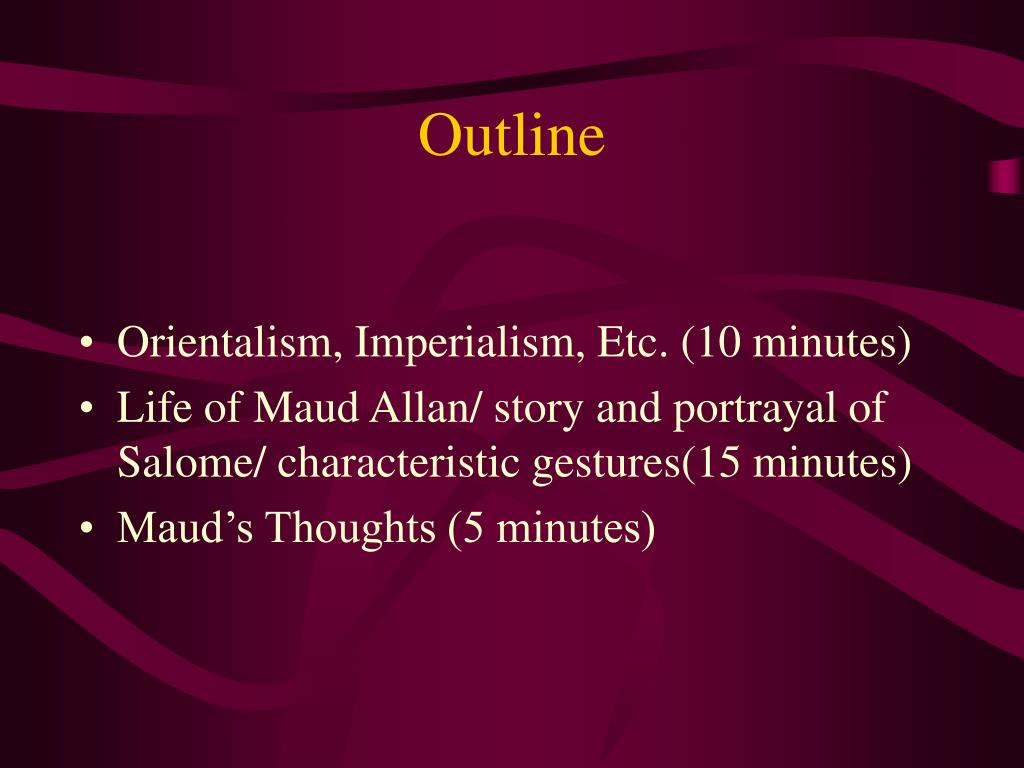 Outline

• Orientalism, Imperialism, Etc. (10 minutes)
• Life of Maud Allan/ story and portrayal of Salome/ characteristic gestures(15 minutes)
• Maud's Thoughts (5 minutes)